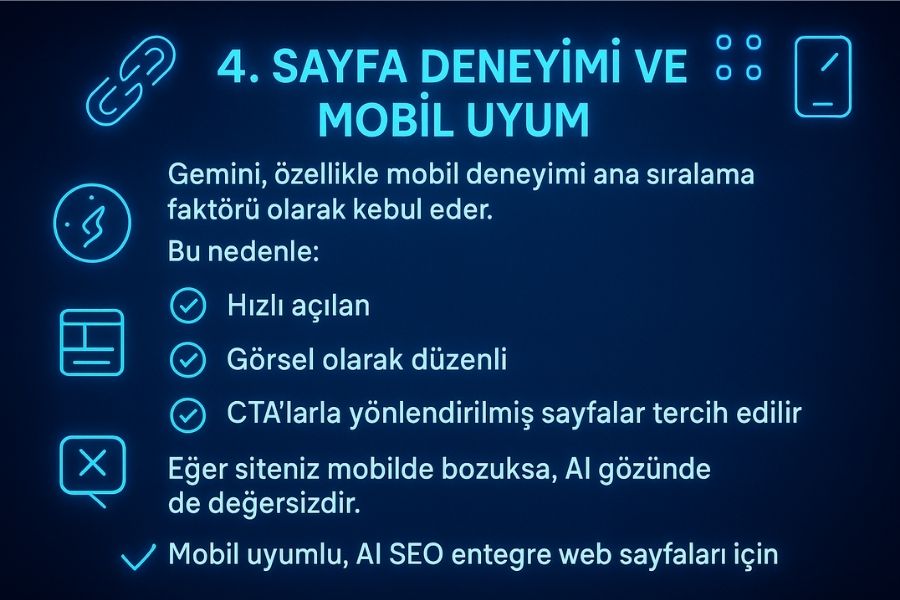 4. SAYFA DENEYİMİ VE MOBİL UYUM

Gemini, özellikle mobil deneyimi ana sıralama faktörü olarak kebul eder.

Bu nedenle:

Hızlı açılan

Görsel olarak düzenli

CTA'larla yönlendirilmiş sayfalar tercih edilir

Eğer siteniz mobilde bozuksa, AI gözünde de değersizdir.

Mobil uyumlu, AI SEO entegre web sayfaları için